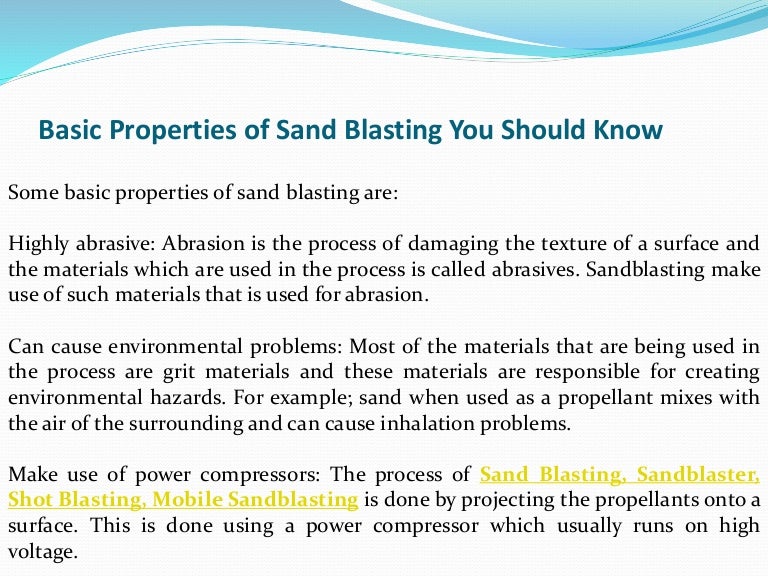 Basic Properties of Sand Blasting You Should Know

Some basic properties of sand blasting are:

Highly abrasive: Abrasion is the process of damaging the texture of a surface and the materials which are used in the process is called abrasives. Sandblasting make use of such materials that is used for abrasion.

Can cause environmental problems: Most of the materials that are being used in the process are grit materials and these materials are responsible for creating environmental hazards. For example; sand when used as a propellant mixes with the air of the surrounding and can cause inhalation problems.

Make use of power compressors: The process of Sand Blasting, Sandblaster, Shot Blasting, Mobile Sandblasting is done by projecting the propellants onto a surface. This is done using a power compressor which usually runs on high voltage.